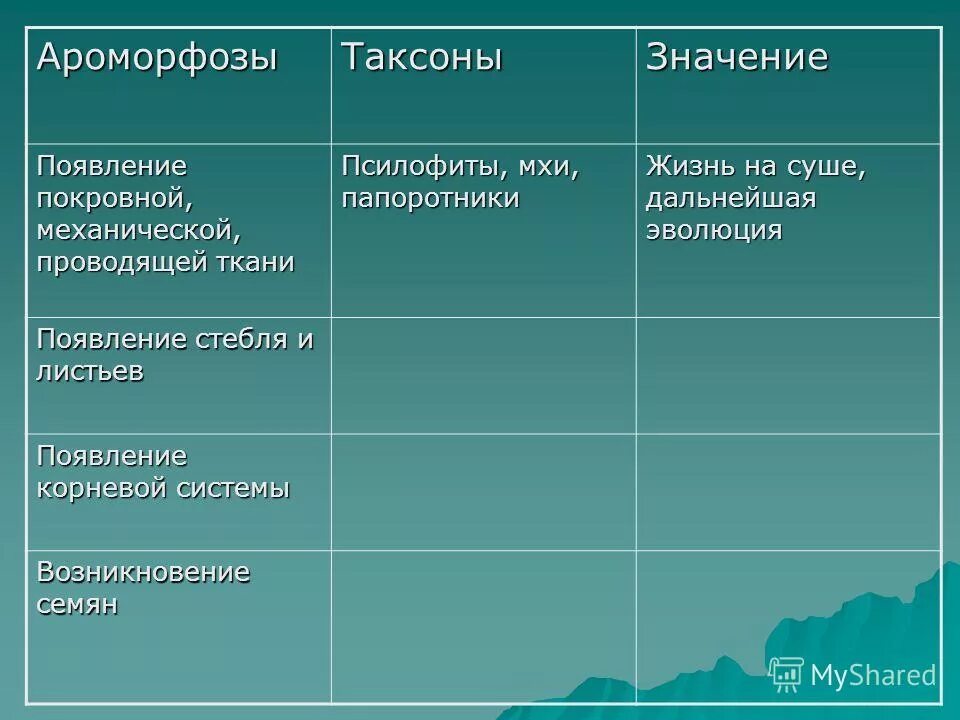 | Ароморфозы | Таксоны | Значение |
|---|---|---|
| Появление покровной, механической, проводящей ткани | Псилофиты, мхи, папоротники | Жизнь на суше, дальнейшая эволюция |
| Появление стебля и листьев | | |
| Появление корневой системы | | |
| Возникновение семян | | |

MyShared